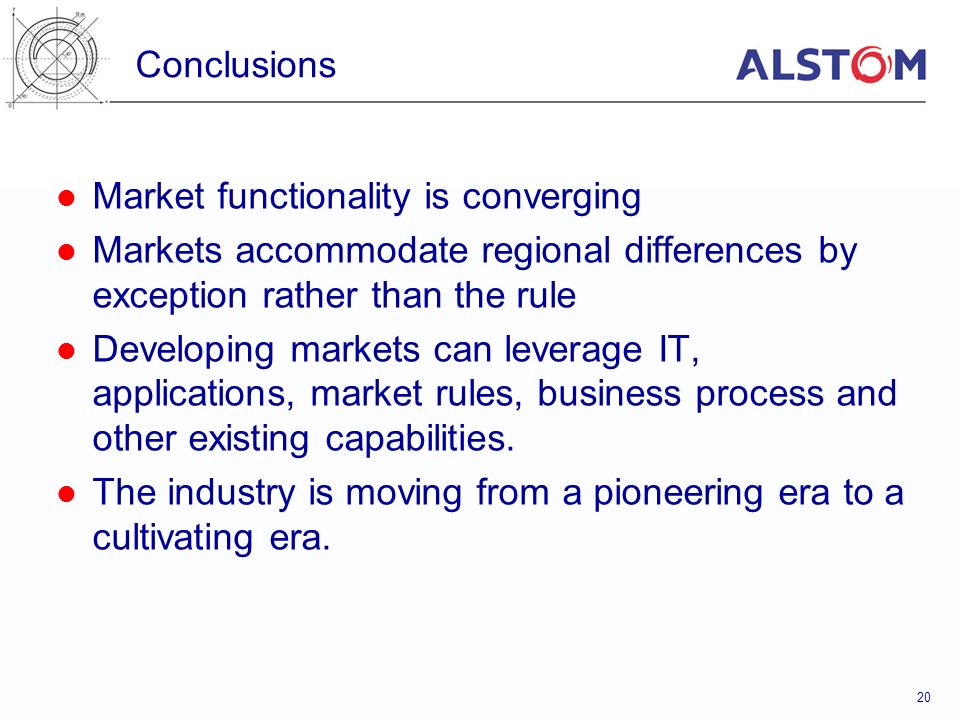 Conclusions

ALSTOM

- Market functionality is converging
- Markets accommodate regional differences by exception rather than the rule
- Developing markets can leverage IT, applications, market rules, business process and other existing capabilities.
- The industry is moving from a pioneering era to a cultivating era.

20